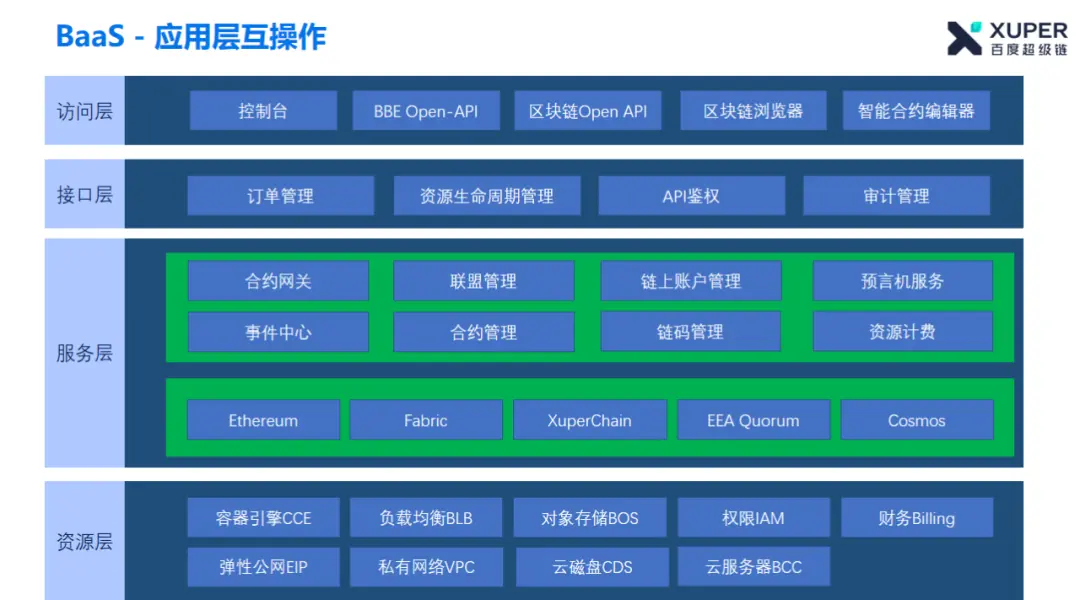 BaaS - 应用层互操作

XUPER
百度超级链

访问层
控制台
BBE Open-API
区块链Open API
区块链浏览器
智能合约编辑器

接口层
订单管理
资源生命周期管理
API鉴权
审计管理

服务层
合约网关
联盟管理
链上账户管理
预言机服务
事件中心
合约管理
链码管理
资源计费
Ethereum
Fabric
XuperChain
EEA Quorum
Cosmos

资源层
容器引擎CCE
负载均衡BLB
对象存储BOS
权限IAM
财务Billing
弹性公网EIP
私有网络VPC
云磁盘CDS
云服务器BCC